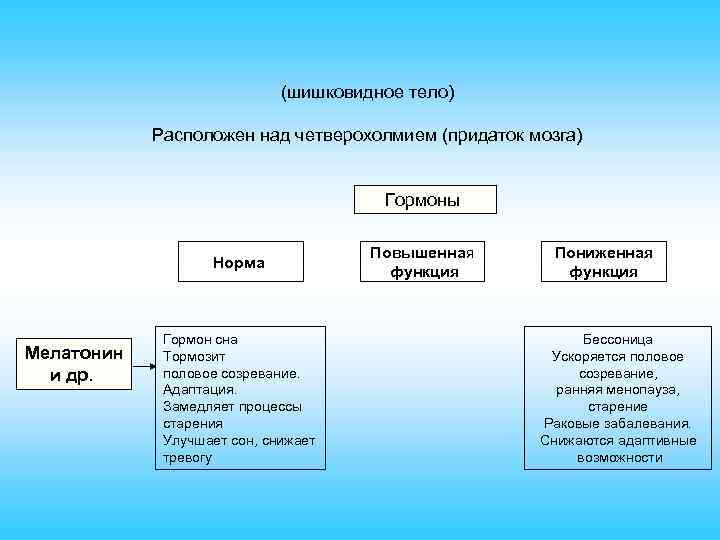 (шишковидное тело)

Расположен над четверохолмием (придаток мозга)

Гормоны

Норма

Повышенная функция

Пониженная функция

Мелатонин и др.

Гормон сна
Тормозит половое созревание.
Адаптация.
Замедляет процессы старения
Улучшает сон, снижает тревогу

Бессоница
Ускоряется половое созревание,
ранняя менопауза,
старение
Раковые забалевания.
Снижаются адаптивные возможности